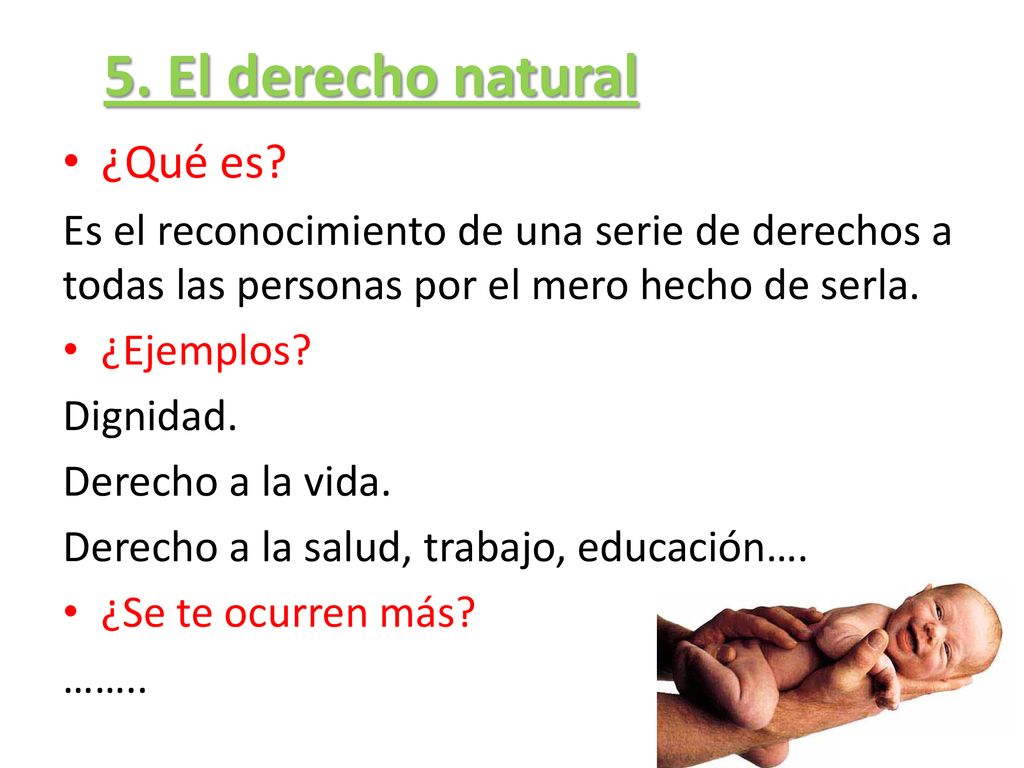 5. El derecho natural

• ¿Qué es?

Es el reconocimiento de una serie de derechos a todas las personas por el mero hecho de serla.

• ¿Ejemplos?

Dignidad.

Derecho a la vida.

Derecho a la salud, trabajo, educación….

• ¿Se te ocurren más?

……..